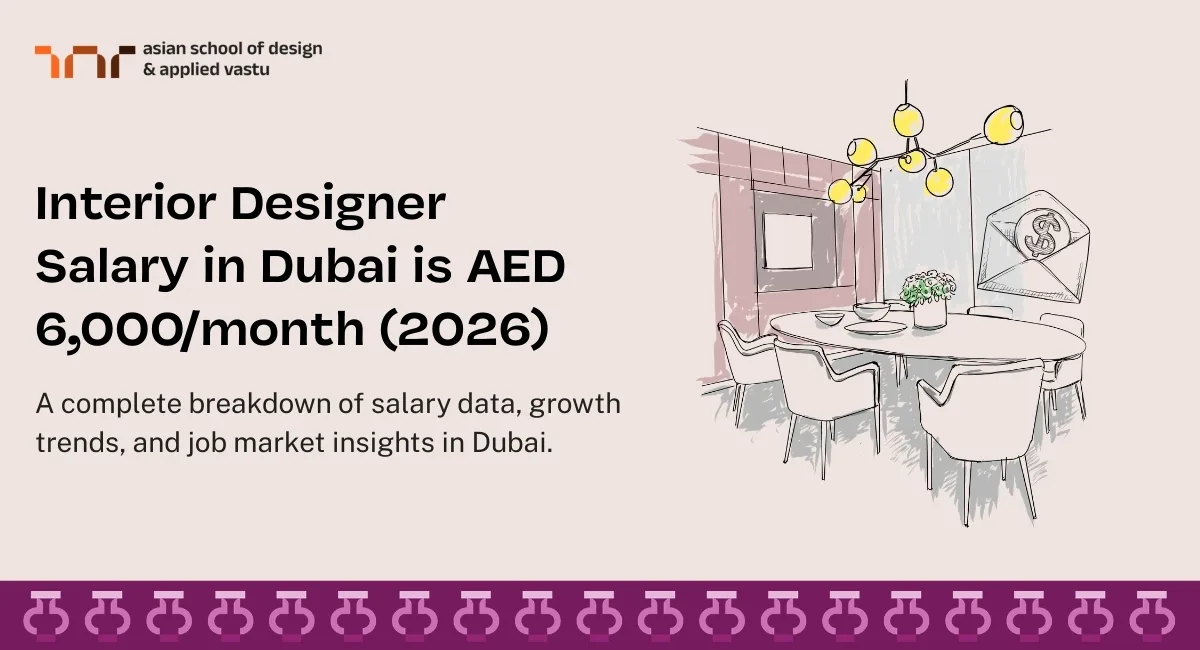 asian school of design
& applied vastu

Interior Designer Salary in Dubai is AED 6,000/month (2026)

A complete breakdown of salary data, growth trends, and job market insights in Dubai.

$